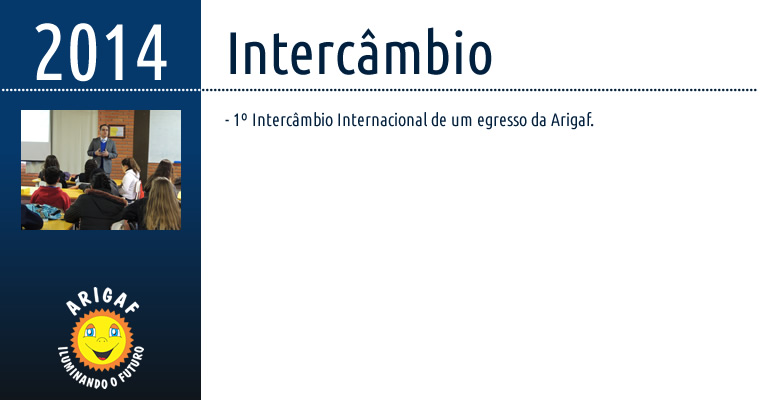 2014

Intercâmbio

- 1º Intercâmbio Internacional de um egresso da Arigaf.

ARIGAF
ILUMINANDO O FUTURO